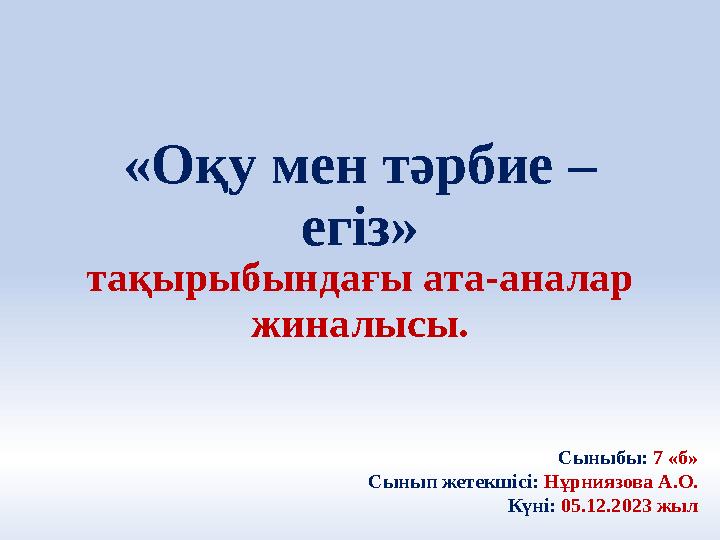 «Оқу мен тәрбие – егіз»
тақырыбындағы ата-аналар жиналысы.

Сыныбы: 7 «б»
Сынып жетекшісі: Нұрниязова А.О.
Күні: 05.12.2023 жыл